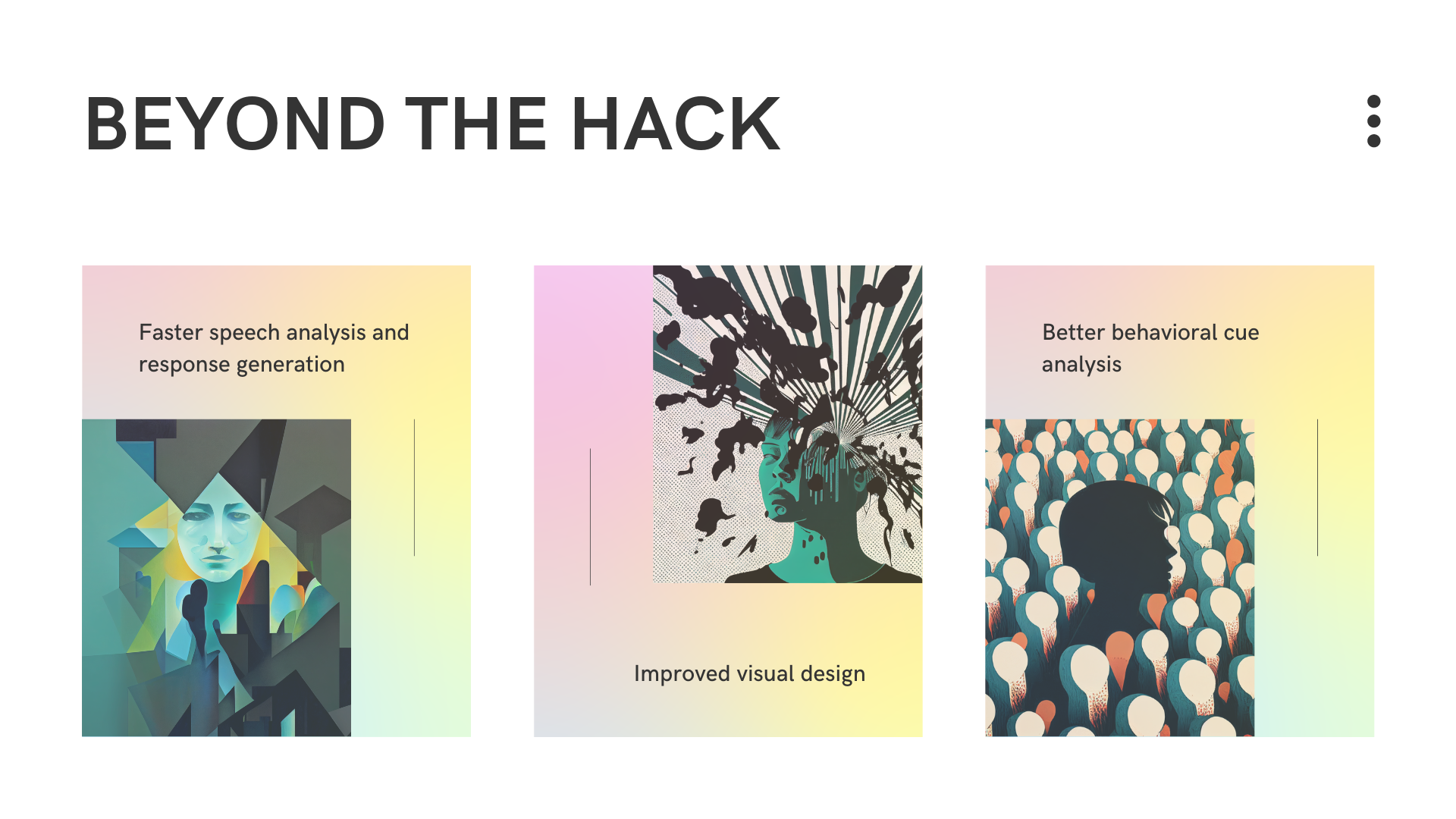 BEYOND THE HACK

Faster speech analysis and response generation

Improved visual design

Better behavioral cue analysis